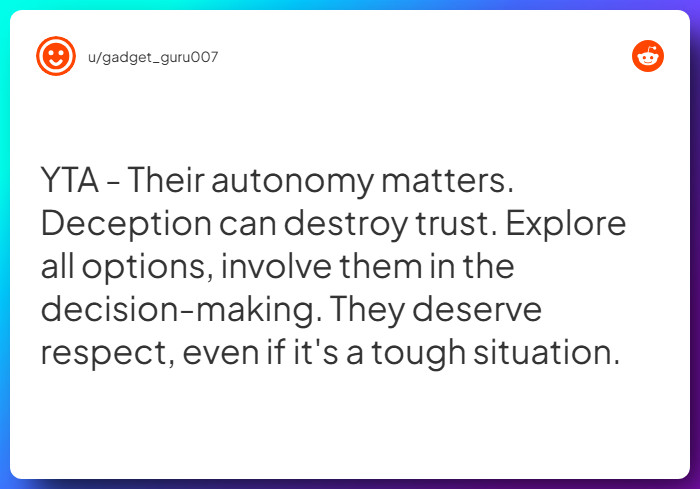 u/gadget_guru007

YTA - Their autonomy matters. Deception can destroy trust. Explore all options, involve them in the decision-making. They deserve respect, even if it's a tough situation.